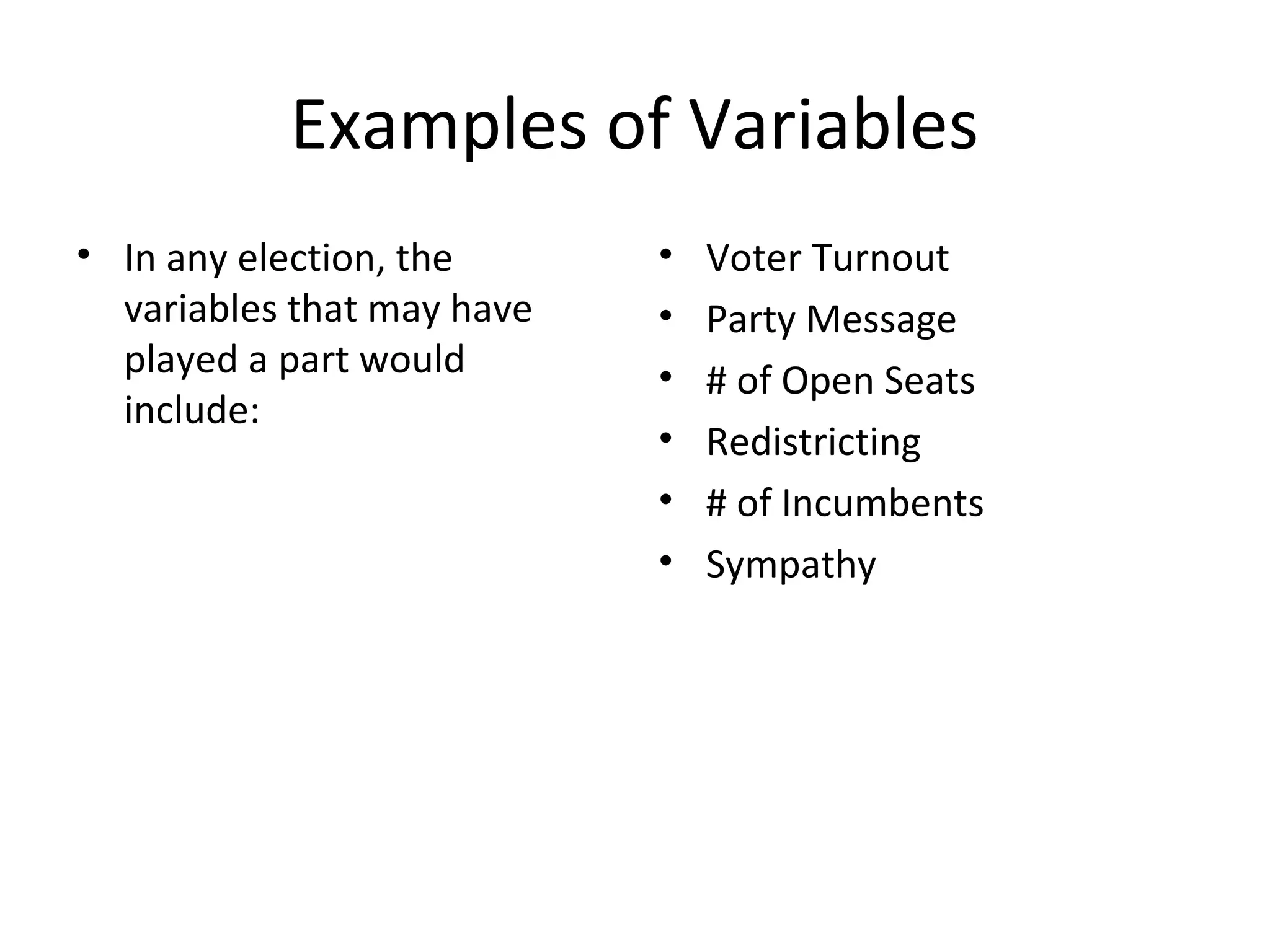 Examples of Variables

• In any election, the variables that may have played a part would include:

• Voter Turnout
• Party Message
• # of Open Seats
• Redistricting
• # of Incumbents
• Sympathy